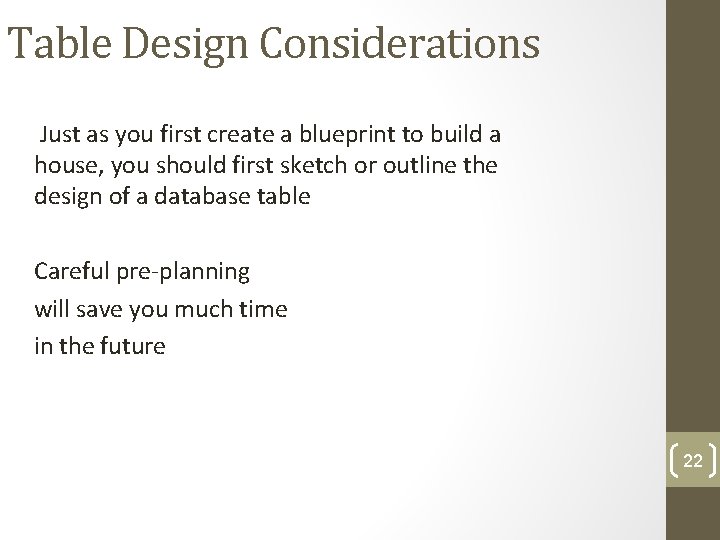 Table Design Considerations

Just as you first create a blueprint to build a house, you should first sketch or outline the design of a database table

Careful pre-planning
will save you much time
in the future

22